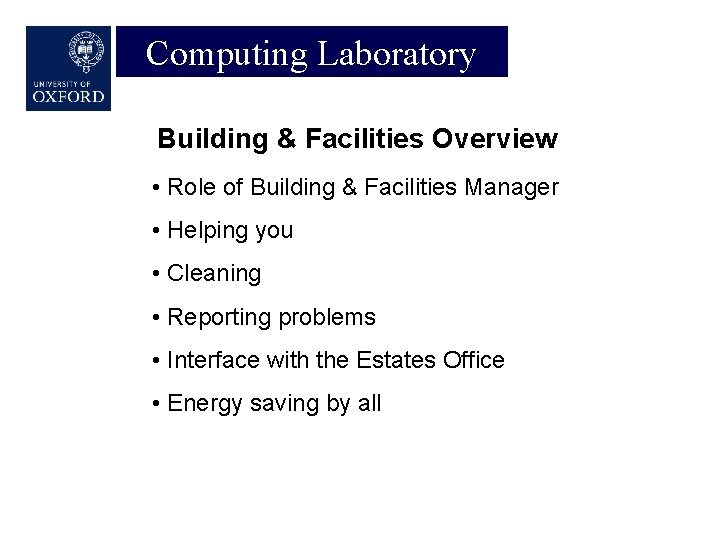 UNIVERSITY OF
OXFORD

Computing Laboratory

Building & Facilities Overview

• Role of Building & Facilities Manager

• Helping you

• Cleaning

• Reporting problems

• Interface with the Estates Office

• Energy saving by all